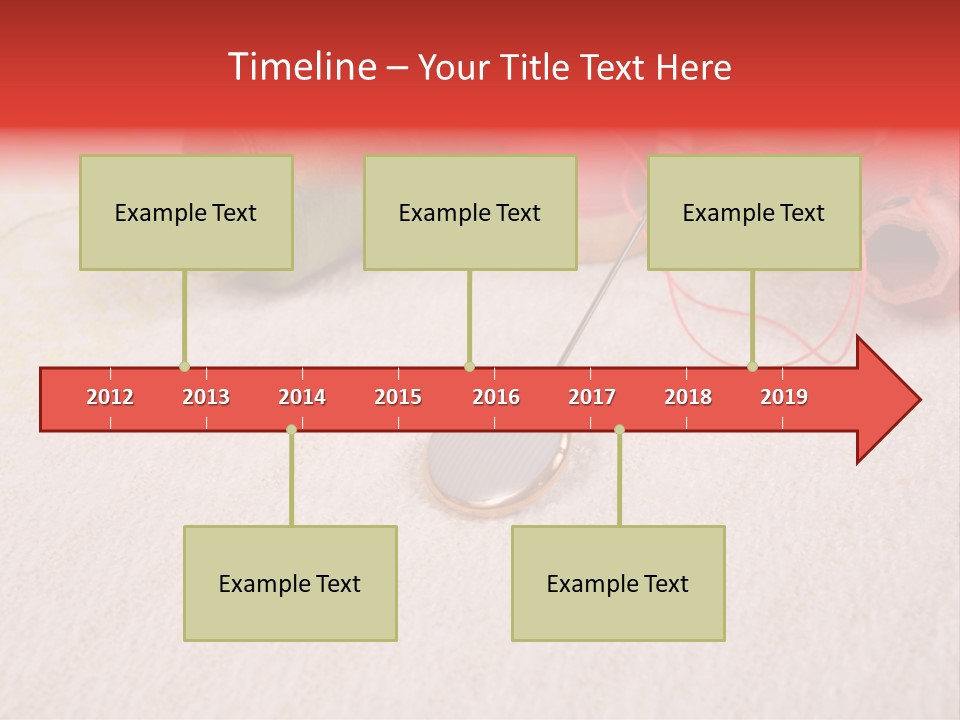 Timeline – Your Title Text Here

Example Text

Example Text

Example Text

2012 2013 2014 2015 2016 2017 2018 2019

Example Text

Example Text